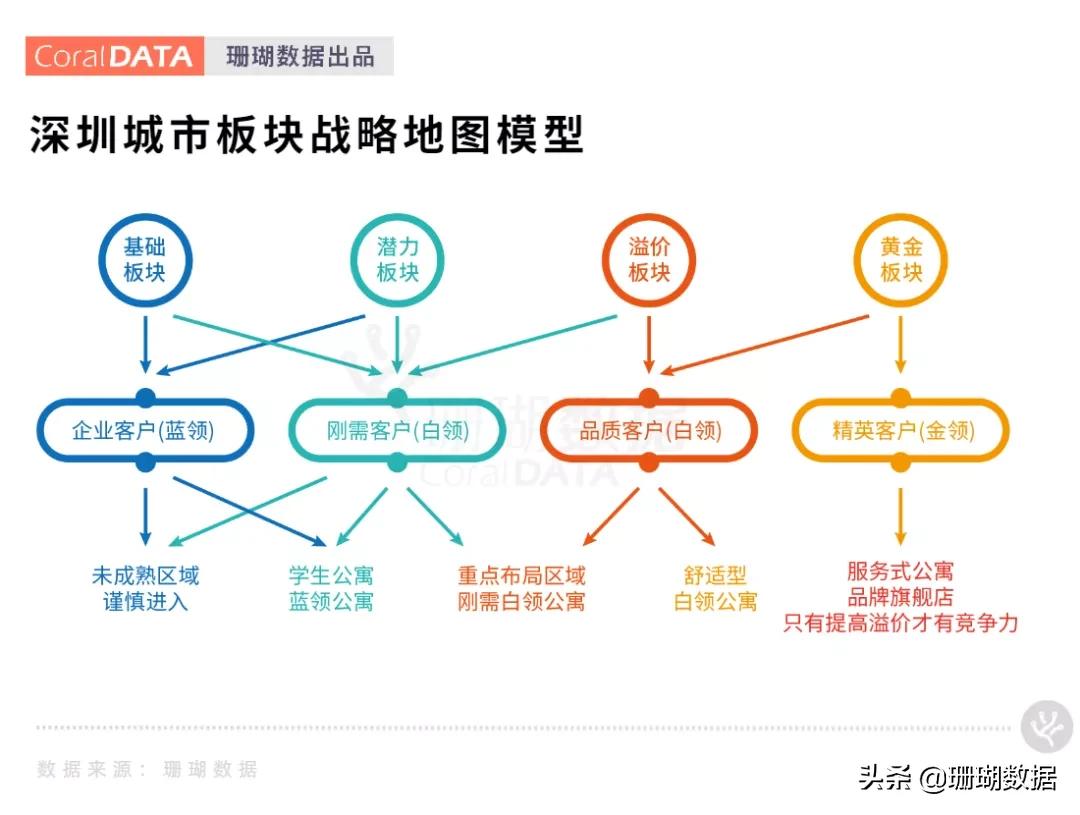 CoralDATA 珊瑚数据出品

深圳城市板块战略地图模型

基础板块

潜力板块

溢价板块

黄金板块

企业客户(蓝领)

刚需客户(白领)

品质客户(白领)

精英客户(金领)

珊瑚数据 CoralDATA

未成熟区域
谨慎进入

学生公寓
蓝领公寓

重点布局区域
刚需白领公寓

舒适型
白领公寓

服务式公寓
品牌旗舰店
只有提高溢价才有竞争力

数据来源：珊瑚数据

头条 @珊瑚数据